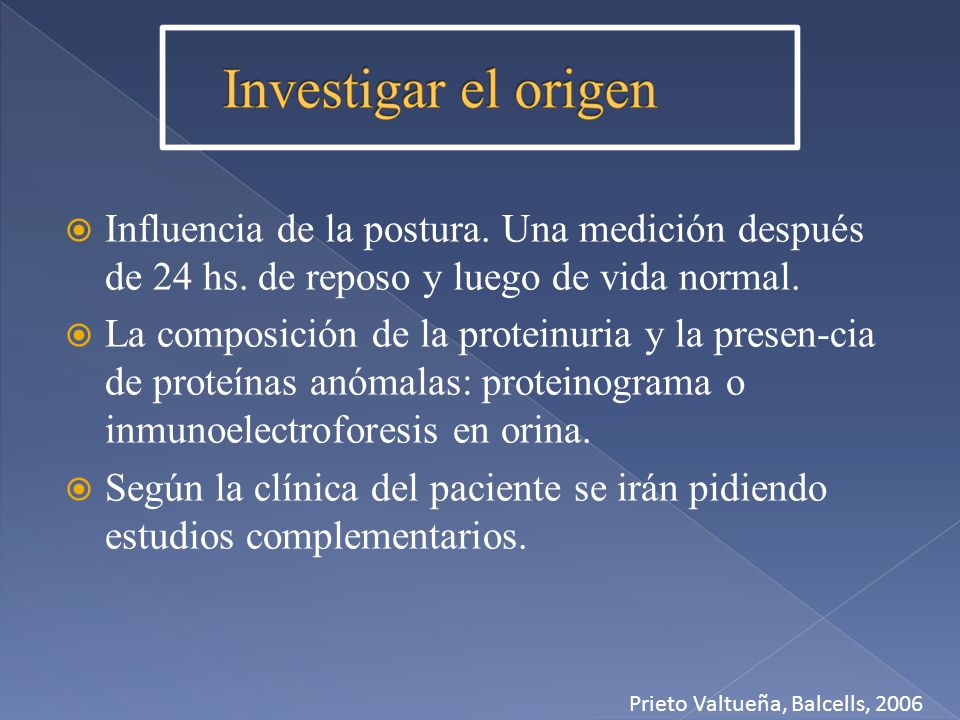 Investigar el origen

Influencia de la postura. Una medición después de 24 hs. de reposo y luego de vida normal.

La composición de la proteinuria y la presen-cia de proteínas anómalas: proteinograma o inmunoelectroforesis en orina.

Según la clínica del paciente se irán pidiendo estudios complementarios.

Prieto Valtueña, Balcells, 2006